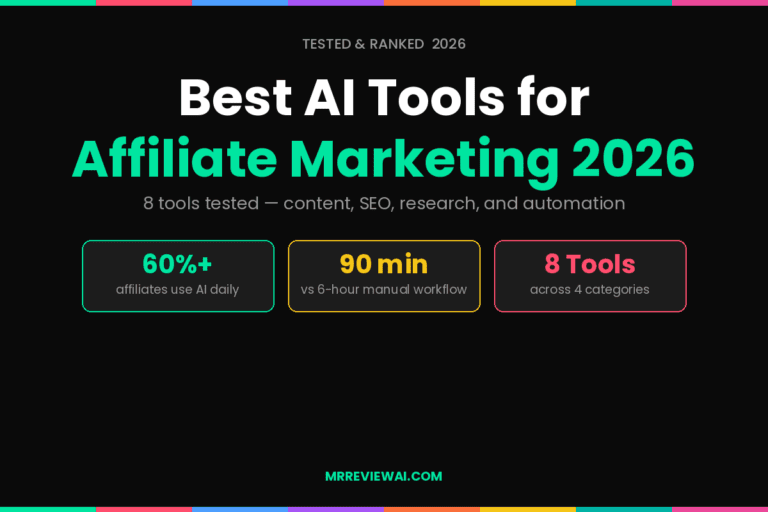 TESTED & RANKED 2026

Best AI Tools for
Affiliate Marketing 2026

8 tools tested — content, SEO, research, and automation

60%+
affiliates use AI daily

90 min
vs 6-hour manual workflow

8 Tools
across 4 categories

MRREVIEWAI.COM